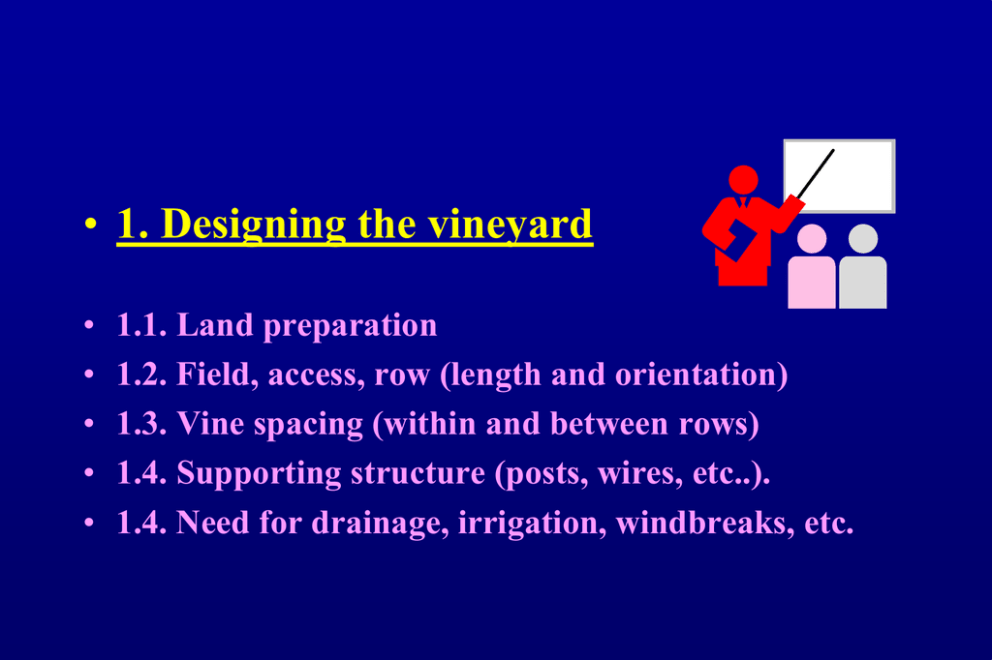 • 1. Designing the vineyard

• 1.1. Land preparation
• 1.2. Field, access, row (length and orientation)
• 1.3. Vine spacing (within and between rows)
• 1.4. Supporting structure (posts, wires, etc..).
• 1.4. Need for drainage, irrigation, windbreaks, etc.